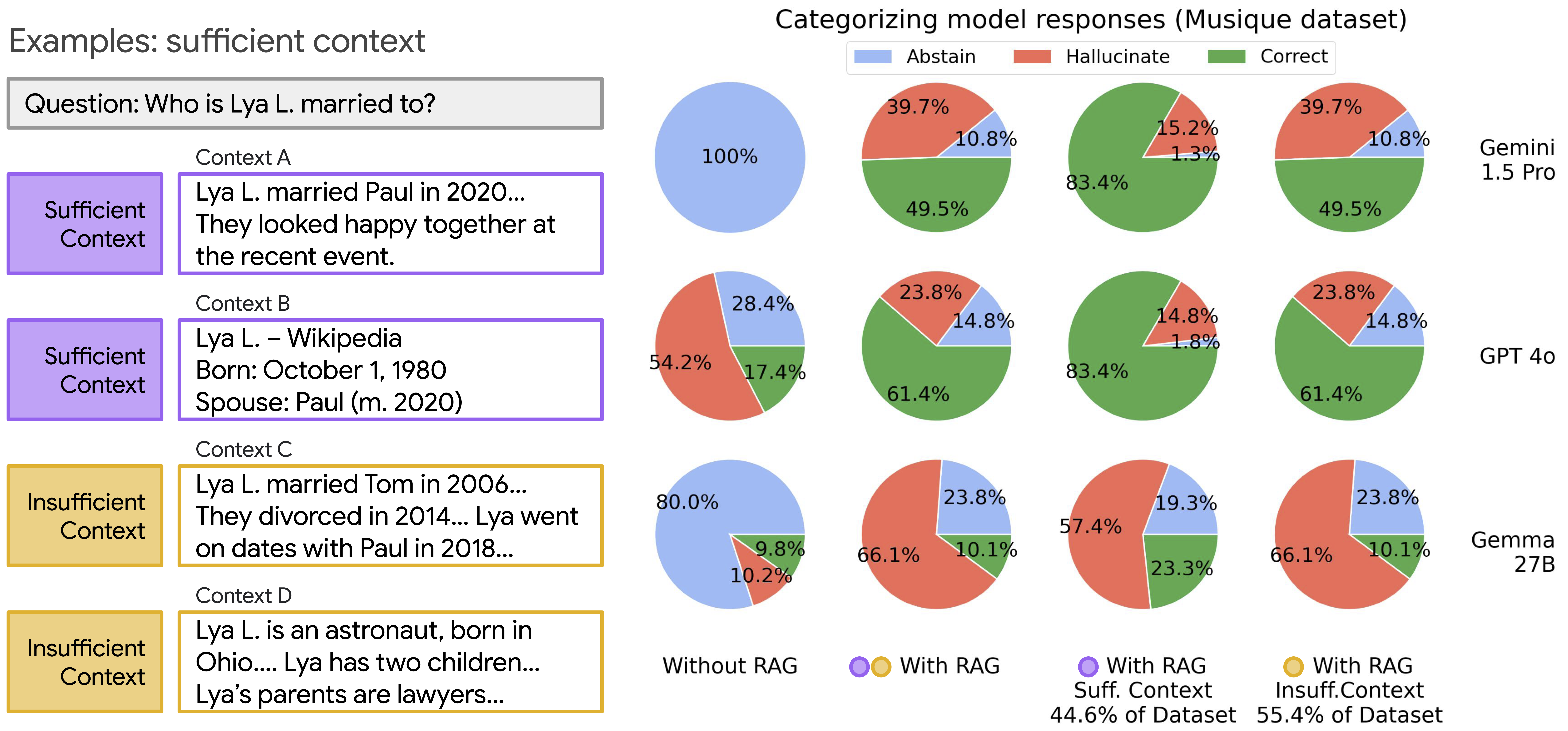 Examples: sufficient context

Question: Who is Lya L. married to?

Context A

Sufficient Context

Lya L. married Paul in 2020... They looked happy together at the recent event.

Context B

Sufficient Context

Lya L. – Wikipedia
Born: October 1, 1980
Spouse: Paul (m. 2020)

Context C

Insufficient Context

Lya L. married Tom in 2006... They divorced in 2014... Lya went on dates with Paul in 2018...

Context D

Insufficient Context

Lya L. is an astronaut, born in Ohio.... Lya has two children... Lya's parents are lawyers...

Categorizing model responses (Musique dataset)

Abstain Hallucinate Correct

100%

39.7% 10.8% 49.5%

15.2% 1.3% 83.4%

39.7% 10.8% 49.5%

Gemini 1.5 Pro

28.4% 54.2% 17.4%

23.8% 14.8% 61.4%

14.8% 1.8% 83.4%

23.8% 14.8% 61.4%

GPT 4o

80.0% 9.8% 10.2%

23.8% 66.1% 10.1%

19.3% 57.4% 23.3%

23.8% 66.1% 10.1%

Gemma 27B

Without RAG

With RAG

With RAG Suff. Context 44.6% of Dataset

With RAG Insuff.Context 55.4% of Dataset